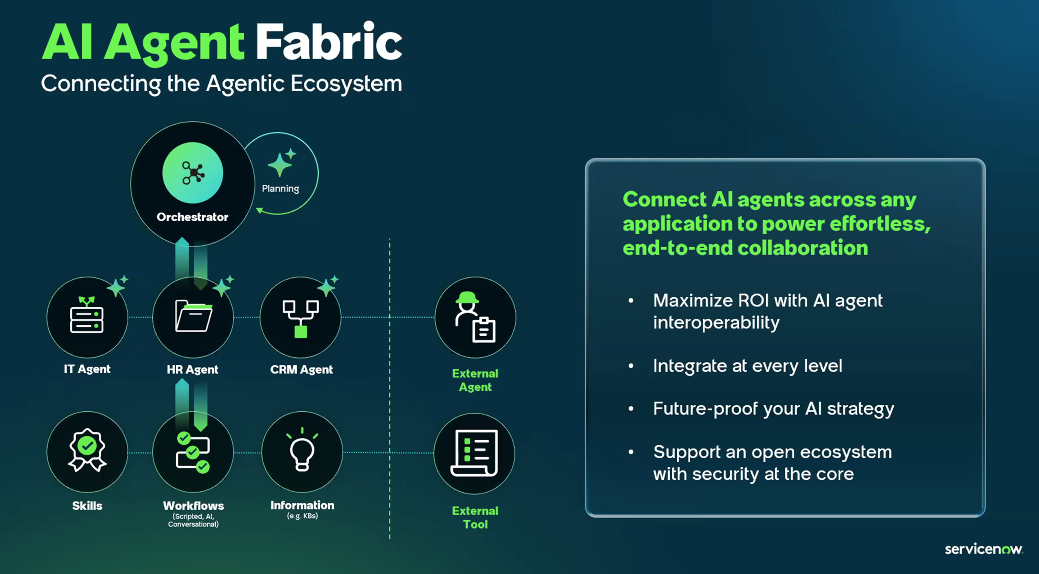 AI Agent Fabric
Connecting the Agentic Ecosystem

Orchestrator

Planning

IT Agent

HR Agent

CRM Agent

External Agent

Skills

Workflows
(Scripted, AI, Conversational)

Information
(e.g. KBs)

External Tool

Connect AI agents across any application to power effortless, end-to-end collaboration

• Maximize ROI with AI agent interoperability

• Integrate at every level

• Future-proof your AI strategy

• Support an open ecosystem with security at the core

servicenow.